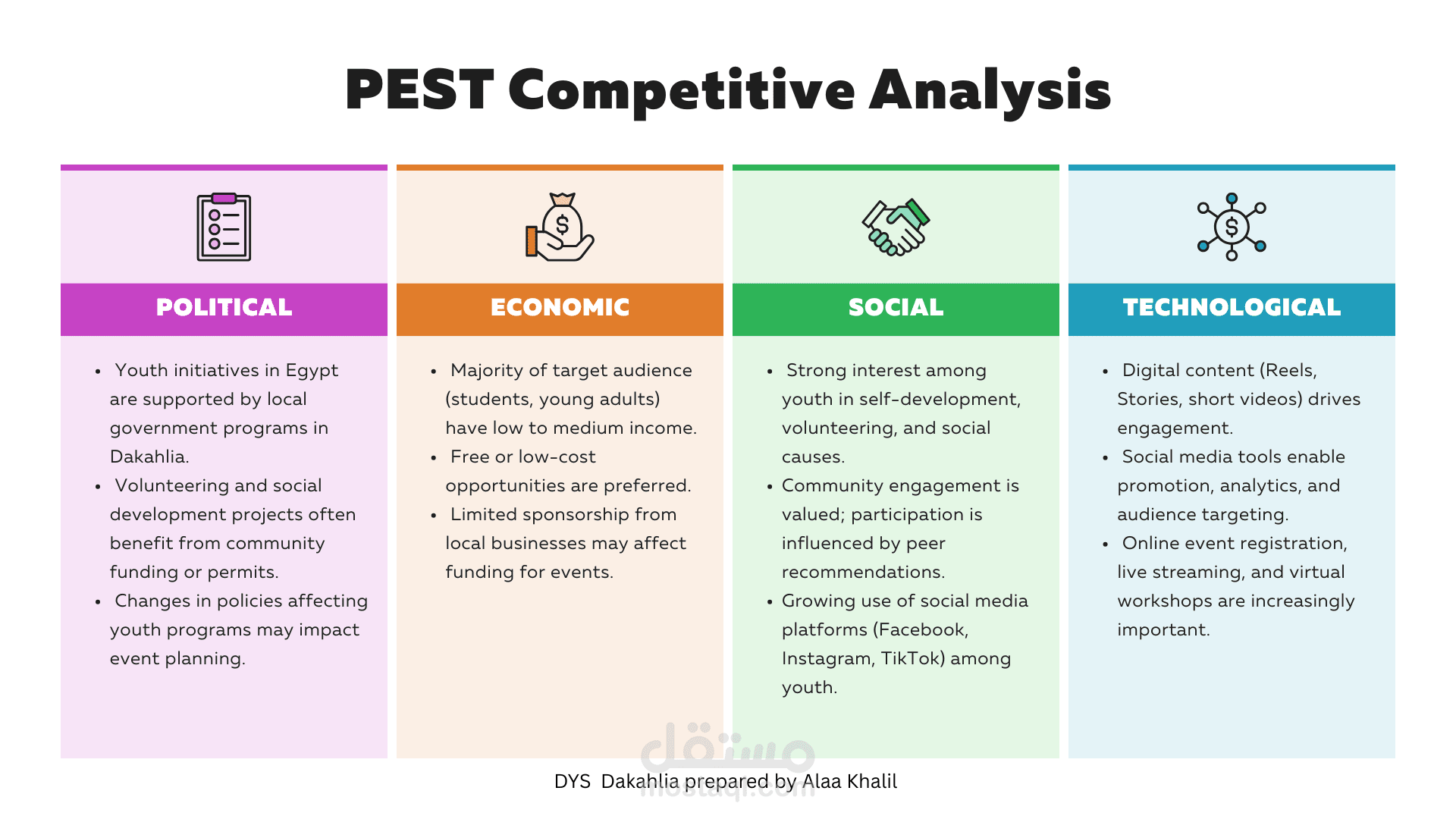 PEST Competitive Analysis

POLITICAL

- Youth initiatives in Egypt are supported by local government programs in Dakahlia.
- Volunteering and social development projects often benefit from community funding or permits.
- Changes in policies affecting youth programs may impact event planning.

ECONOMIC

- Majority of target audience (students, young adults) have low to medium income.
- Free or low-cost opportunities are preferred.
- Limited sponsorship from local businesses may affect funding for events.

SOCIAL

- Strong interest among youth in self-development, volunteering, and social causes.
- Community engagement is valued; participation is influenced by peer recommendations.
- Growing use of social media platforms (Facebook, Instagram, TikTok) among youth.

TECHNOLOGICAL

- Digital content (Reels, Stories, short videos) drives engagement.
- Social media tools enable promotion, analytics, and audience targeting.
- Online event registration, live streaming, and virtual workshops are increasingly important.

مستقل
mostaql.com

DYS Dakahlia prepared by Alaa Khalil